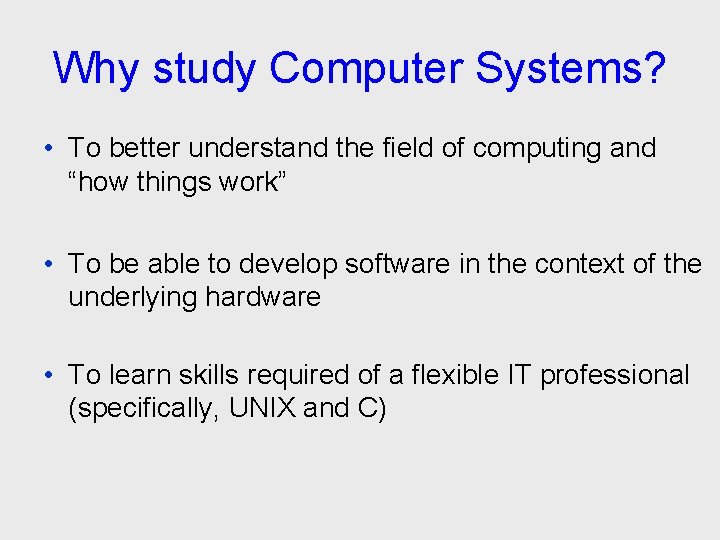 Why study Computer Systems?

• To better understand the field of computing and “how things work”

• To be able to develop software in the context of the underlying hardware

• To learn skills required of a flexible IT professional (specifically, UNIX and C)